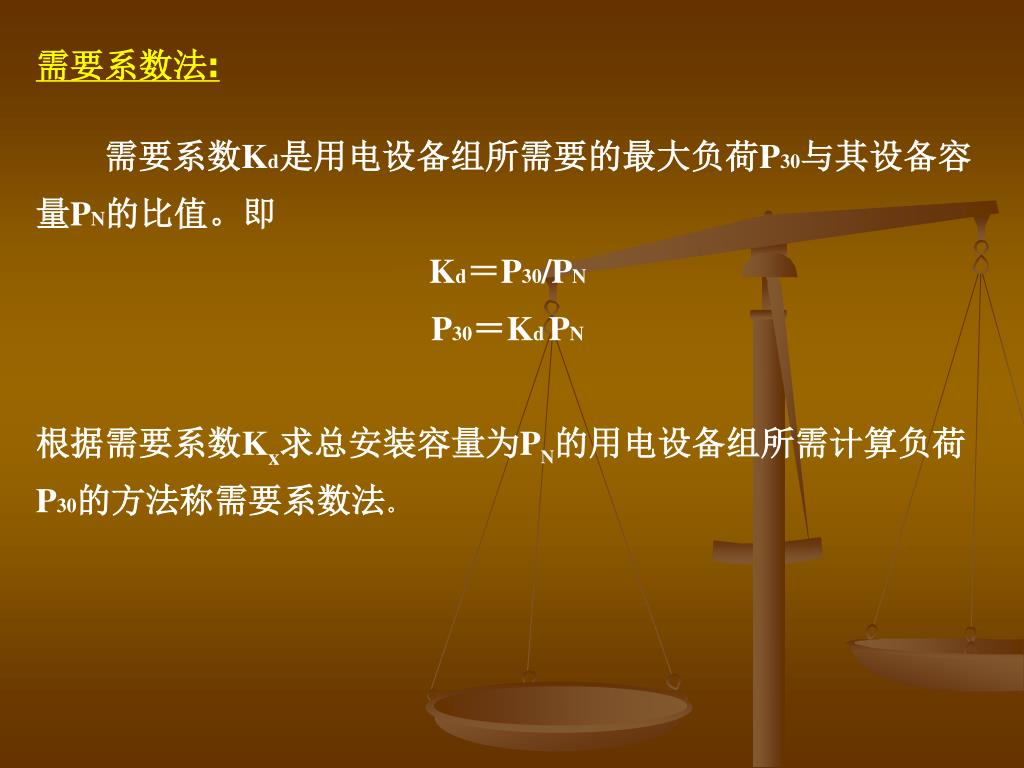 需要系数法:

需要系数$K_d$是用电设备组所需要的最大负荷$P_{30}$与其设备容量$P_N$的比值。即

$K_d = P_{30}/P_N$

$P_{30} = K_d P_N$

根据需要系数$K_x$求总安装容量为$P_N$的用电设备组所需计算负荷$P_{30}$的方法称需要系数法。